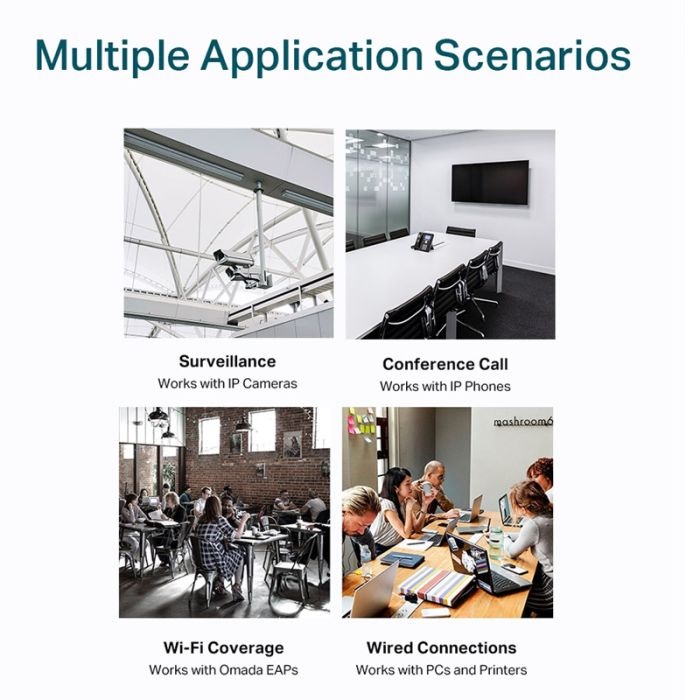 Multiple Application Scenarios

Surveillance
Works with IP Cameras

Conference Call
Works with IP Phones

mashroom6

Wi-Fi Coverage
Works with Omada EAPs

Wired Connections
Works with PCs and Printers